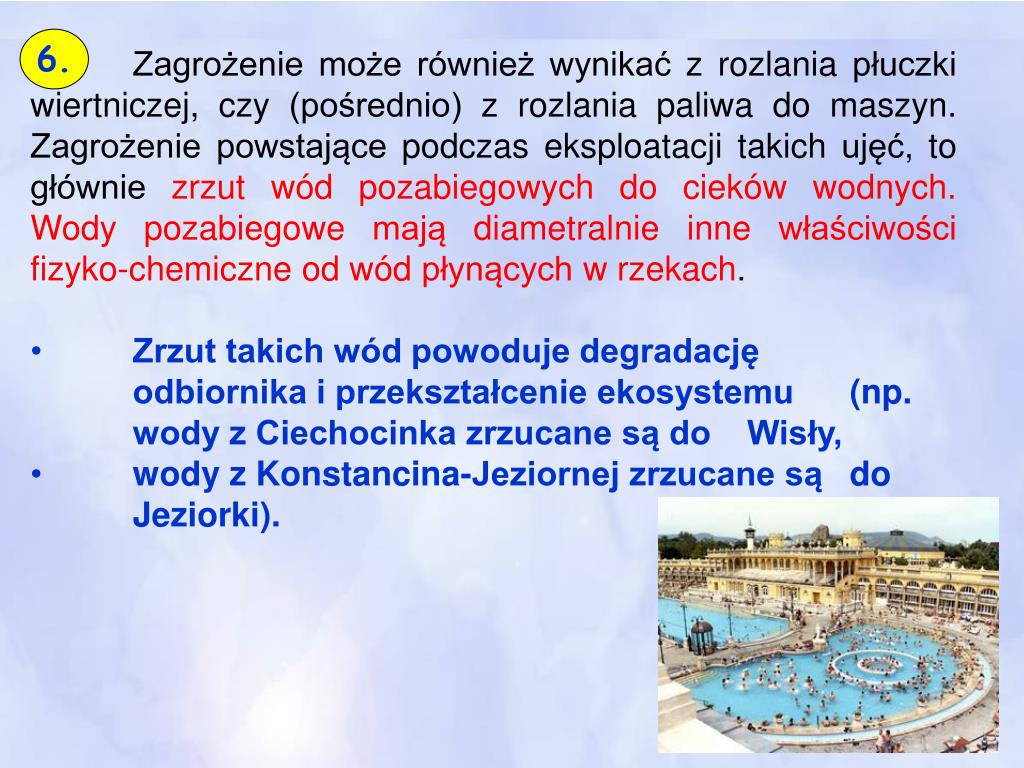 6.

Zagrożenie może również wynikać z rozlania płuczki wiertniczej, czy (pośrednio) z rozlania paliwa do maszyn. Zagrożenie powstające podczas eksploatacji takich ujęć, to głównie zrzut wód pozabiegowych do cieków wodnych. Wody pozabiegowe mają diametralnie inne właściwości fizyko-chemiczne od wód płynących w rzekach.

• Zrzut takich wód powoduje degradację odbiornika i przekształcenie ekosystemu (np. wody z Ciechocinka zrzucane są do Wisły,
• wody z Konstancina-Jeziornej zrzucane są do Jeziorki).